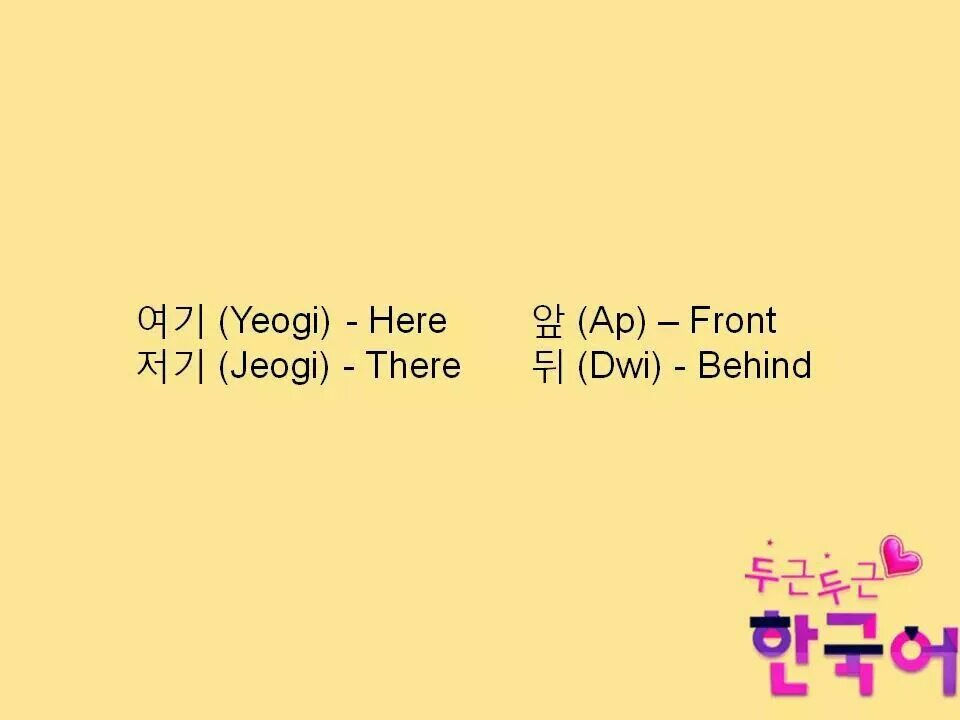 여기 (Yeogi) - Here
저기 (Jeogi) - There

앞 (Ap) – Front
뒤 (Dwi) - Behind

두근두근
한국어